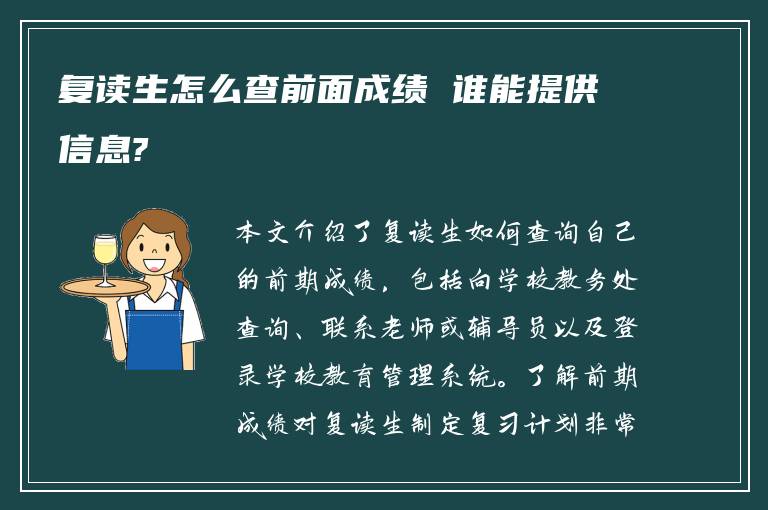 复读生怎么查前面成绩 谁能提供信息?

本文介绍了复读生如何查询自己的前期成绩，包括向学校教务处查询、联系老师或辅导员以及登录学校教育管理系统。了解前期成绩对复读生制定复习计划非常